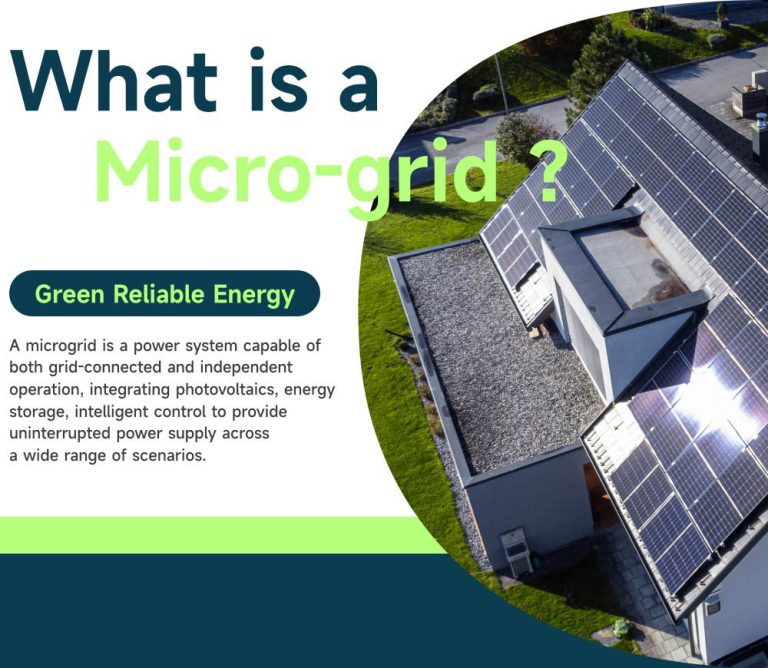 What is a Micro-grid ?

Green Reliable Energy

A microgrid is a power system capable of both grid-connected and independent operation, integrating photovoltaics, energy storage, intelligent control to provide uninterrupted power supply across a wide range of scenarios.